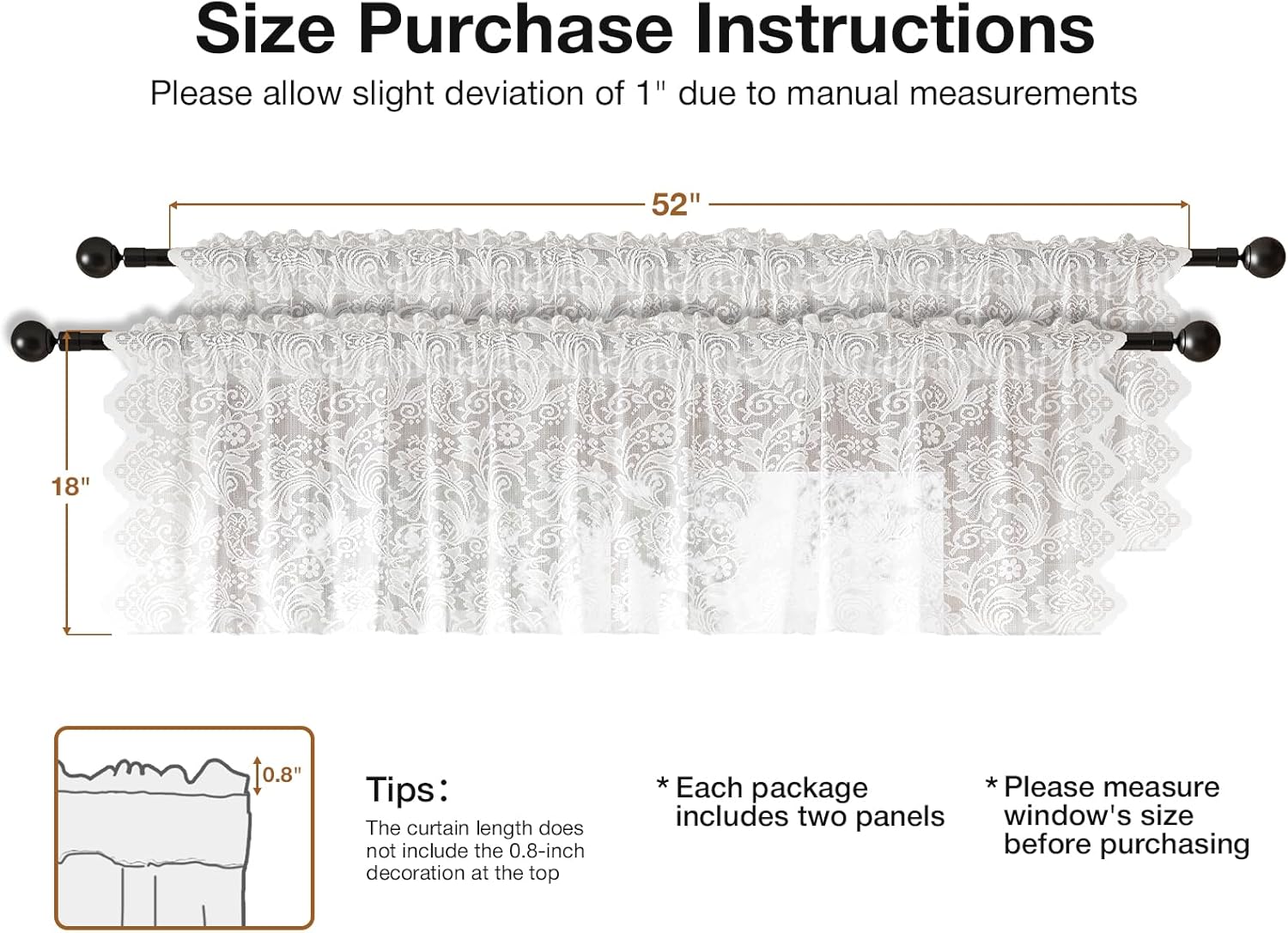 Size Purchase Instructions

Please allow slight deviation of 1" due to manual measurements

52"

18"

0.8"

Tips:

The curtain length does not include the 0.8-inch decoration at the top

* Each package includes two panels

* Please measure window's size before purchasing